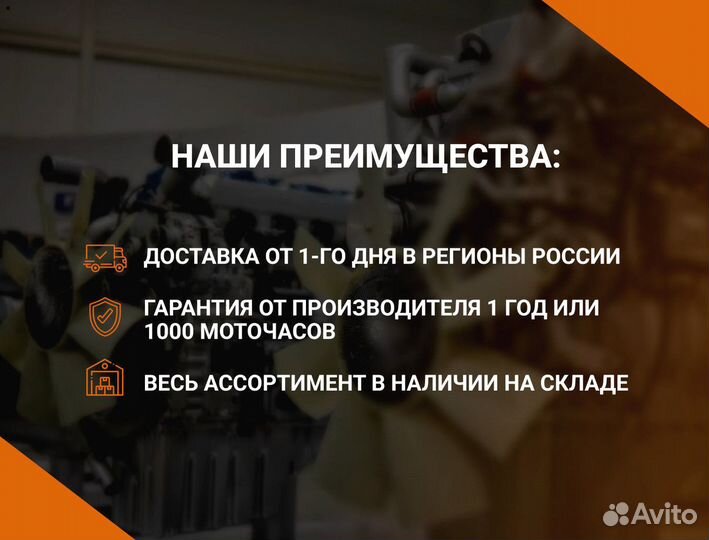 НАШИ ПРЕИМУЩЕСТВА:

ДОСТАВКА ОТ 1-ГО ДНЯ В РЕГИОНЫ РОССИИ

ГАРАНТИЯ ОТ ПРОИЗВОДИТЕЛЯ 1 ГОД ИЛИ 1000 МОТОЧАСОВ

ВЕСЬ АССОРТИМЕНТ В НАЛИЧИИ НА СКЛАДЕ

Avito